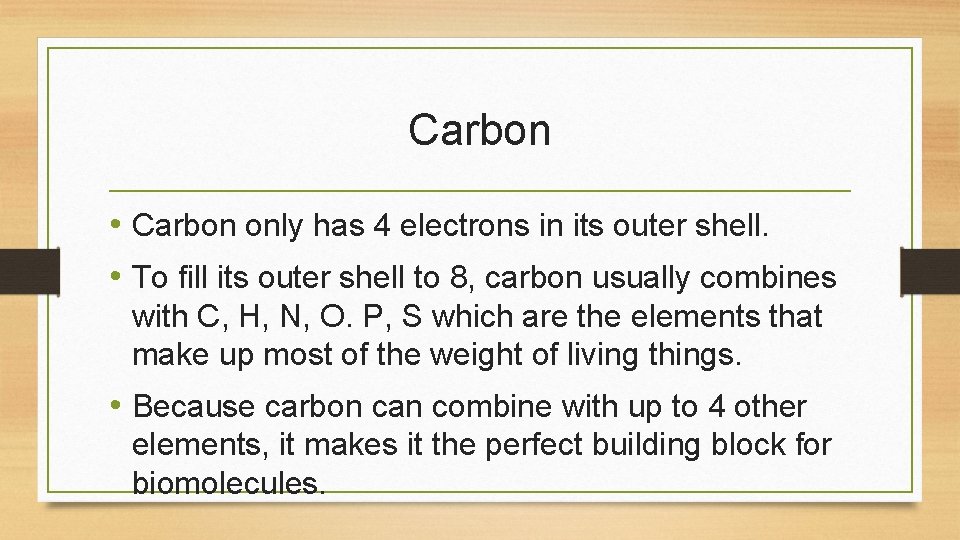 Carbon

• Carbon only has 4 electrons in its outer shell.

• To fill its outer shell to 8, carbon usually combines with C, H, N, O. P, S which are the elements that make up most of the weight of living things.

• Because carbon can combine with up to 4 other elements, it makes it the perfect building block for biomolecules.